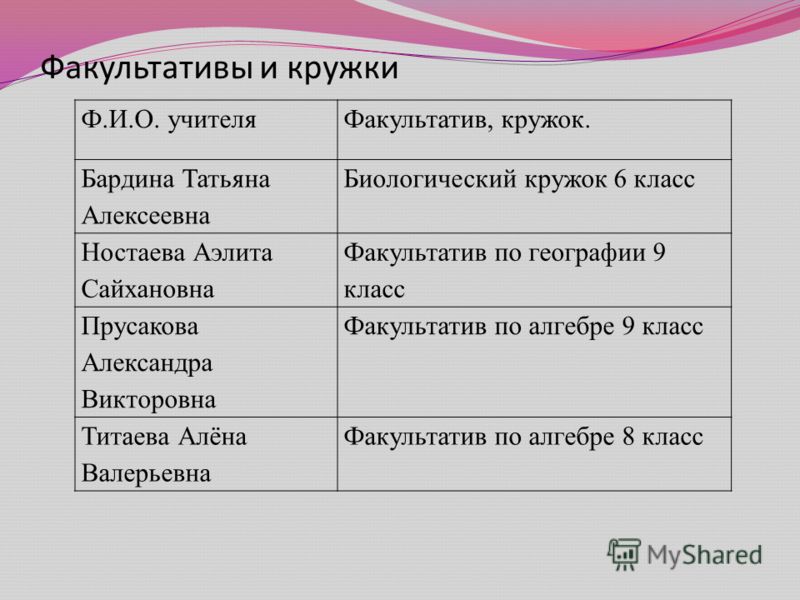 Факультативы и кружки

| Ф.И.О. учителя | Факультатив, кружок. |
|---|---|
| Бардина Татьяна Алексеевна | Биологический кружок 6 класс |
| Ностаева Аэлита Сайхановна | Факультатив по географии 9 класс |
| Прусакова Александра Викторовна | Факультатив по алгебре 9 класс |
| Титаева Алёна Валерьевна | Факультатив по алгебре 8 класс |

MyShared